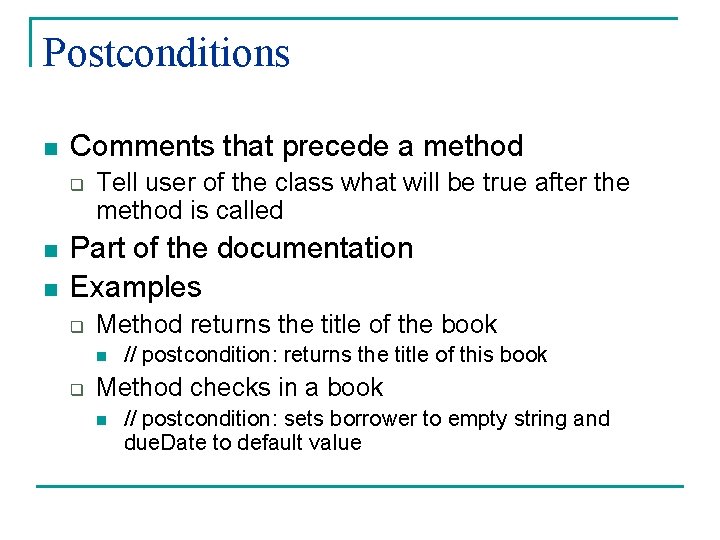 Postconditions

- Comments that precede a method
  - Tell user of the class what will be true after the method is called
- Part of the documentation
- Examples
  - Method returns the title of the book
    - // postcondition: returns the title of this book
  - Method checks in a book
    - // postcondition: sets borrower to empty string and dueDate to default value